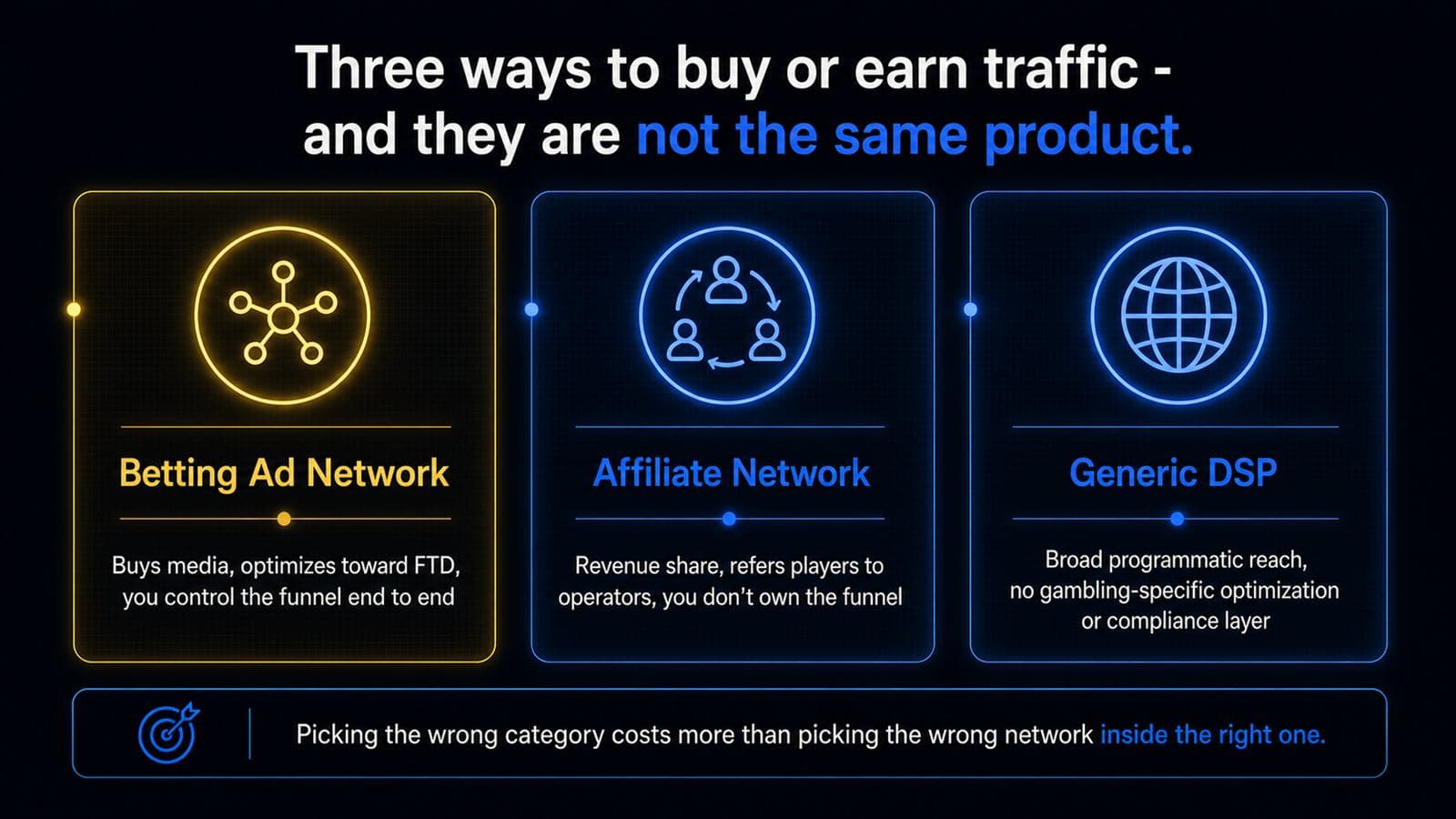 Three ways to buy or earn traffic - and they are not the same product.

Betting Ad Network

Buys media, optimizes toward FTD, you control the funnel end to end

Affiliate Network

Revenue share, refers players to operators, you don't own the funnel

Generic DSP

Broad programmatic reach, no gambling-specific optimization or compliance layer

Picking the wrong category costs more than picking the wrong network inside the right one.